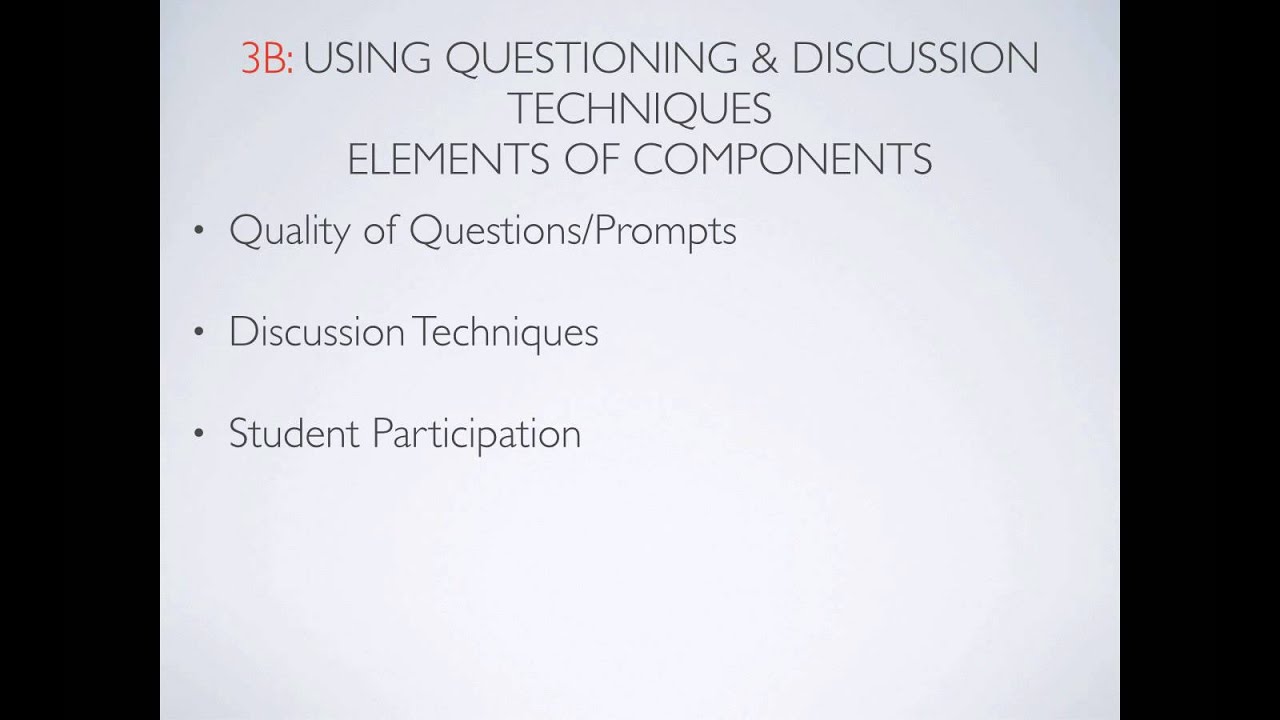 3B: USING QUESTIONING & DISCUSSION TECHNIQUES
ELEMENTS OF COMPONENTS

• Quality of Questions/Prompts

• Discussion Techniques

• Student Participation